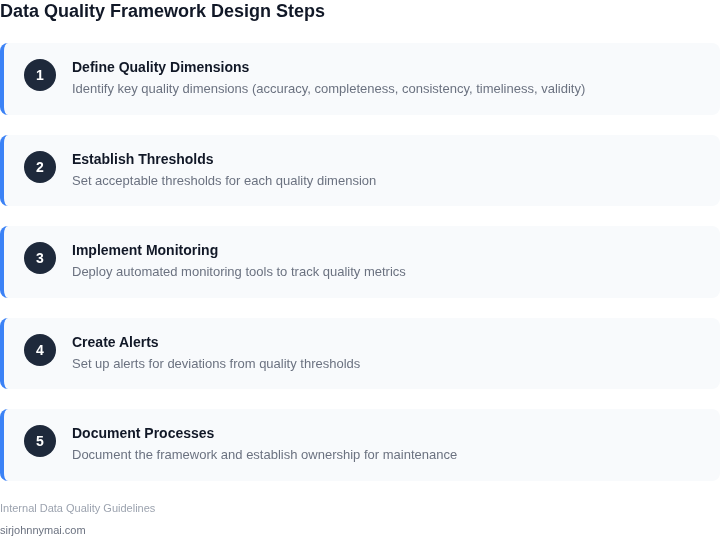 Data Quality Framework Design Steps

1
Define Quality Dimensions
Identify key quality dimensions (accuracy, completeness, consistency, timeliness, validity)

2
Establish Thresholds
Set acceptable thresholds for each quality dimension

3
Implement Monitoring
Deploy automated monitoring tools to track quality metrics

4
Create Alerts
Set up alerts for deviations from quality thresholds

5
Document Processes
Document the framework and establish ownership for maintenance

Internal Data Quality Guidelines

sirjohnnymai.com